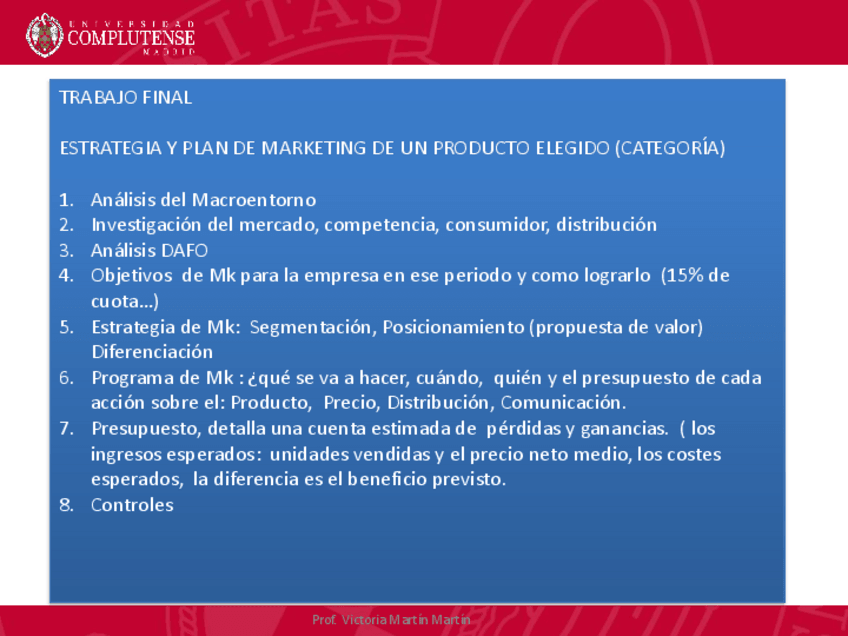 UNIVERSIDAD COMPLUTENSE MADRID

TRABAJO FINAL

ESTRATEGIA Y PLAN DE MARKETING DE UN PRODUCTO ELEGIDO (CATEGORÍA)

1. Análisis del Macroentorno
2. Investigación del mercado, competencia, consumidor, distribución
3. Análisis DAFO
4. Objetivos de Mk para la empresa en ese periodo y como lograrlo (15% de cuota…)
5. Estrategia de Mk: Segmentación, Posicionamiento (propuesta de valor) Diferenciación
6. Programa de Mk : ¿qué se va a hacer, cuándo, quién y el presupuesto de cada acción sobre el: Producto, Precio, Distribución, Comunicación.
7. Presupuesto, detalla una cuenta estimada de pérdidas y ganancias. ( los ingresos esperados: unidades vendidas y el precio neto medio, los costes esperados, la diferencia es el beneficio previsto.
8. Controles

Prof. Victoria Martín Martín